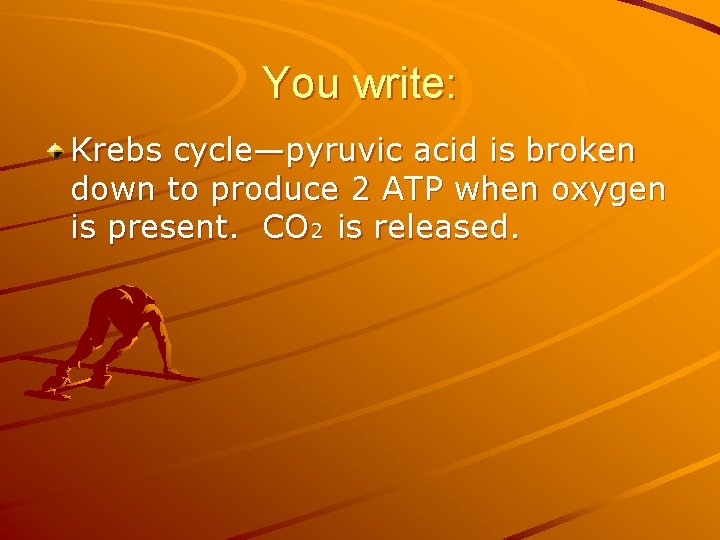 You write:

Krebs cycle—pyruvic acid is broken down to produce 2 ATP when oxygen is present.  $CO_2$ is released.